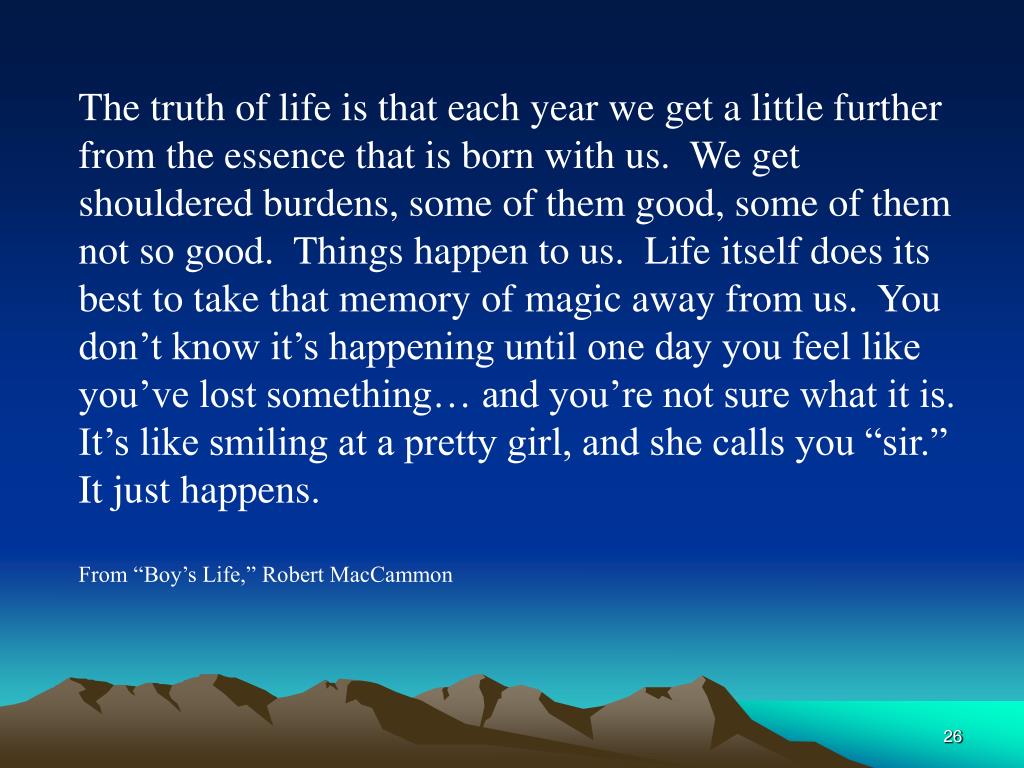 The truth of life is that each year we get a little further from the essence that is born with us. We get shouldered burdens, some of them good, some of them not so good. Things happen to us. Life itself does its best to take that memory of magic away from us. You don’t know it’s happening until one day you feel like you’ve lost something… and you’re not sure what it is. It’s like smiling at a pretty girl, and she calls you “sir.” It just happens.

From “Boy’s Life,” Robert MacCammon

26